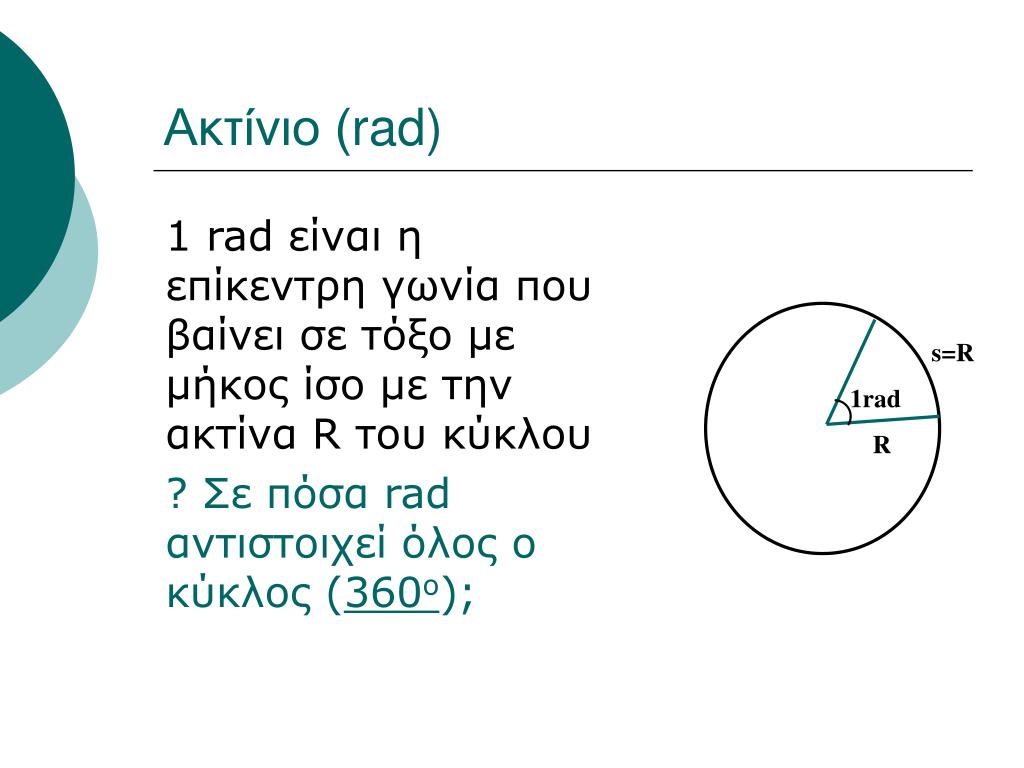 Ακτίνιο (rad)

1 rad είναι η επίκεντρη γωνία που βαίνει σε τόξο με μήκος ίσο με την ακτίνα R του κύκλου

? Σε πόσα rad αντιστοιχεί όλος ο κύκλος ($360^o$);

s=R

1rad

R